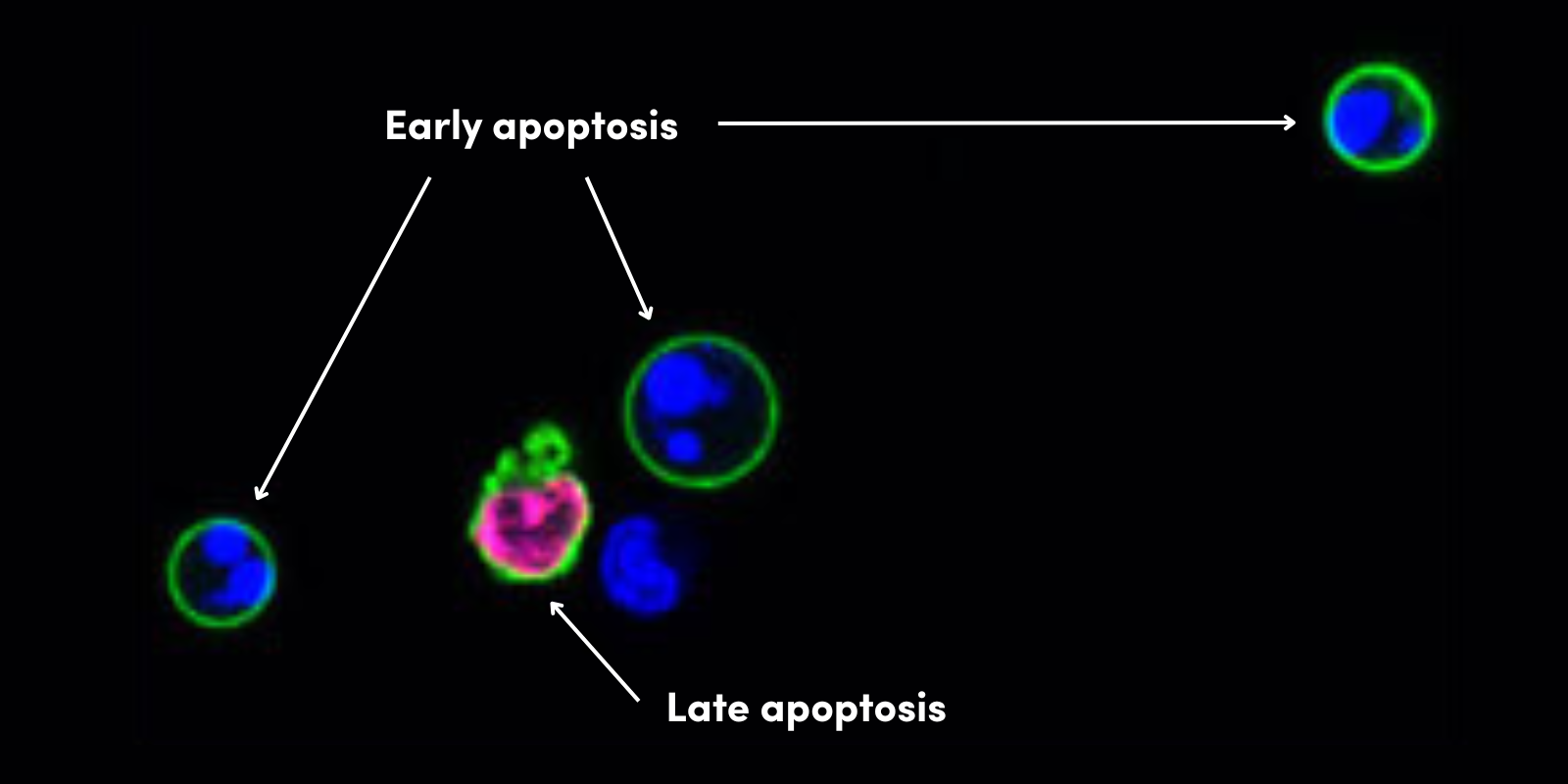 Early apoptosis

Late apoptosis